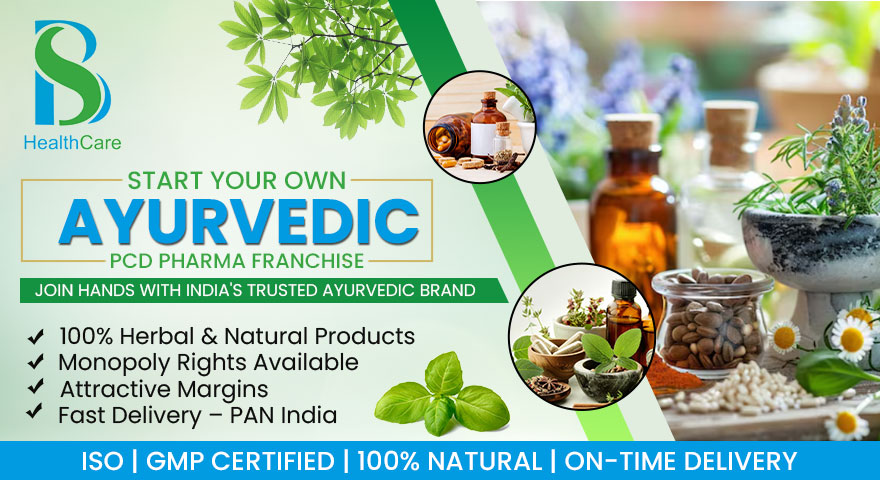 SB
HealthCare

START YOUR OWN
AYURVEDIC
PCD PHARMA FRANCHISE

JOIN HANDS WITH INDIA'S TRUSTED AYURVEDIC BRAND

✔ 100% Herbal & Natural Products
✔ Monopoly Rights Available
✔ Attractive Margins
✔ Fast Delivery – PAN India

ISO | GMP CERTIFIED | 100% NATURAL | ON-TIME DELIVERY